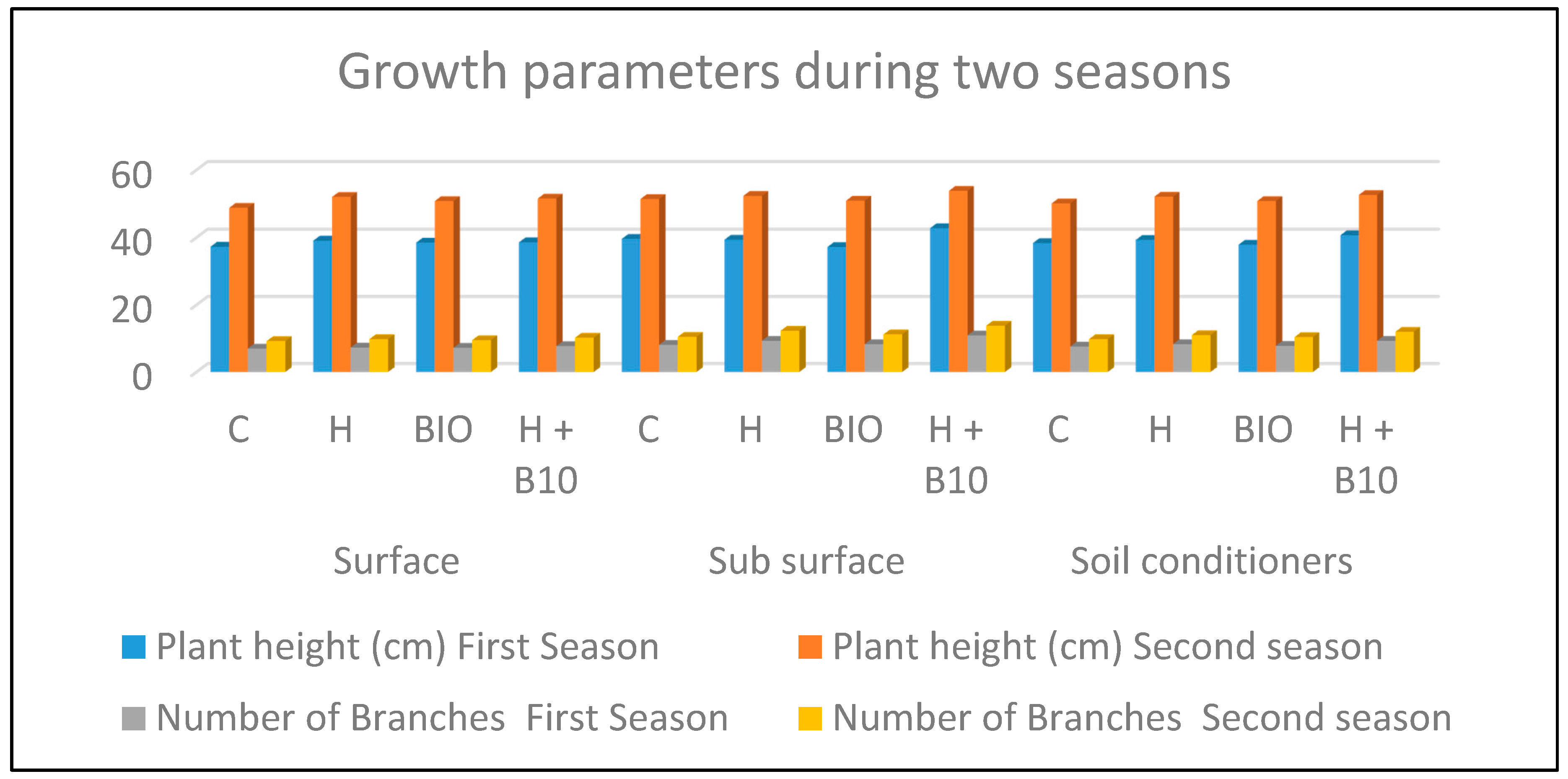 Growth parameters during two seasons

60
40
20
0

C
H
BIO
H + B10
C
H
BIO
H + B10
C
H
BIO
H + B10

Surface
Sub surface
Soil conditioners

Plant height (cm) First Season
Plant height (cm) Second season
Number of Branches First Season
Number of Branches Second season